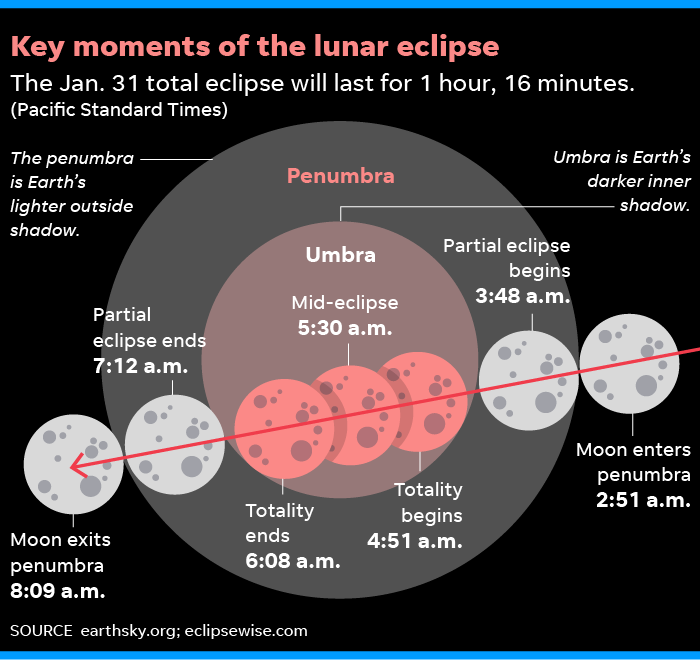 Key moments of the lunar eclipse

The Jan. 31 total eclipse will last for 1 hour, 16 minutes.
(Pacific Standard Times)

The penumbra is Earth's lighter outside shadow.

Penumbra

Umbra is Earth's darker inner shadow.

Umbra

Partial eclipse begins
3:48 a.m.

Mid-eclipse
5:30 a.m.

Partial eclipse ends
7:12 a.m.

Moon enters penumbra
2:51 a.m.

Totality begins
4:51 a.m.

Totality ends
6:08 a.m.

Moon exits penumbra
8:09 a.m.

SOURCE earthsky.org; eclipsewise.com